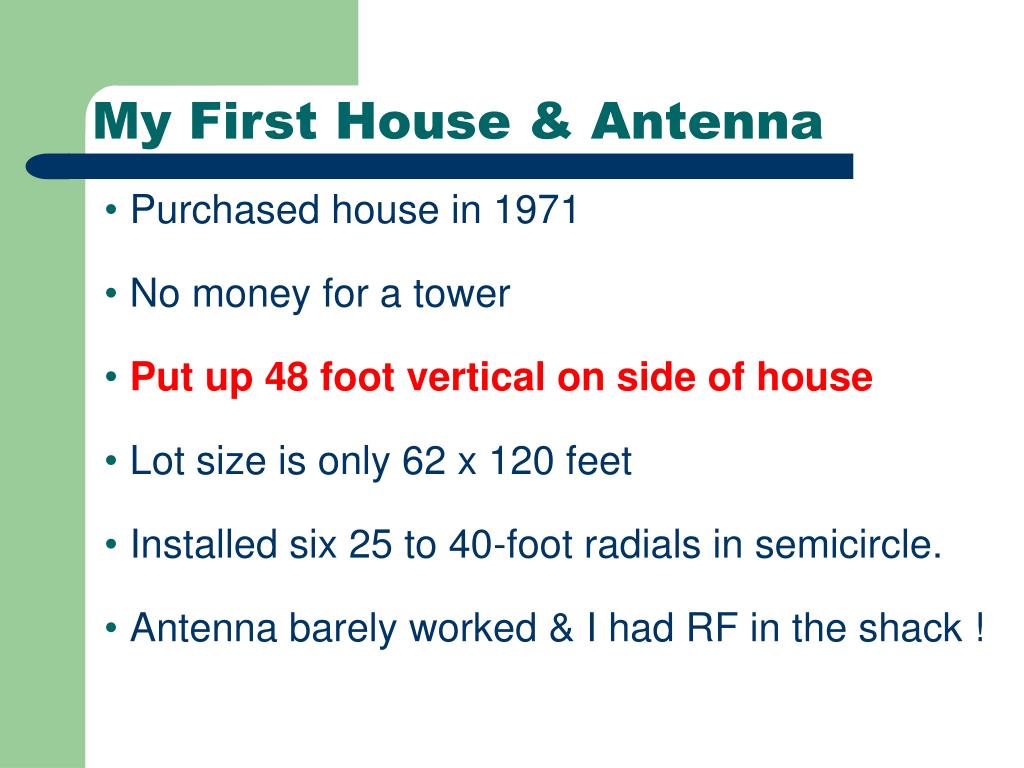 My First House & Antenna

• Purchased house in 1971

• No money for a tower

• Put up 48 foot vertical on side of house

• Lot size is only 62 x 120 feet

• Installed six 25 to 40-foot radials in semicircle.

• Antenna barely worked & I had RF in the shack !